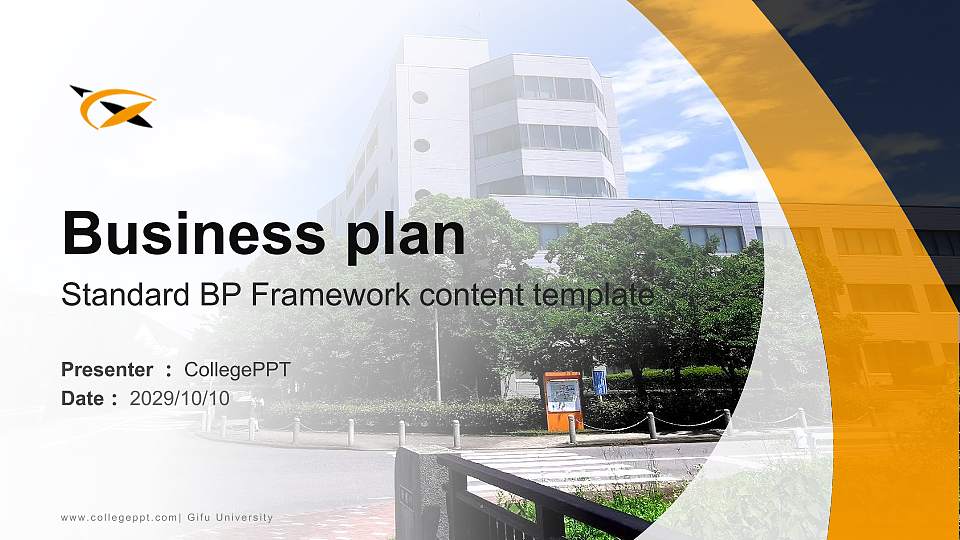 Business plan

Standard BP Framework content template

Presenter : CollegePPT
Date : 2029/10/10

www.collegeppt.com| Gifu University